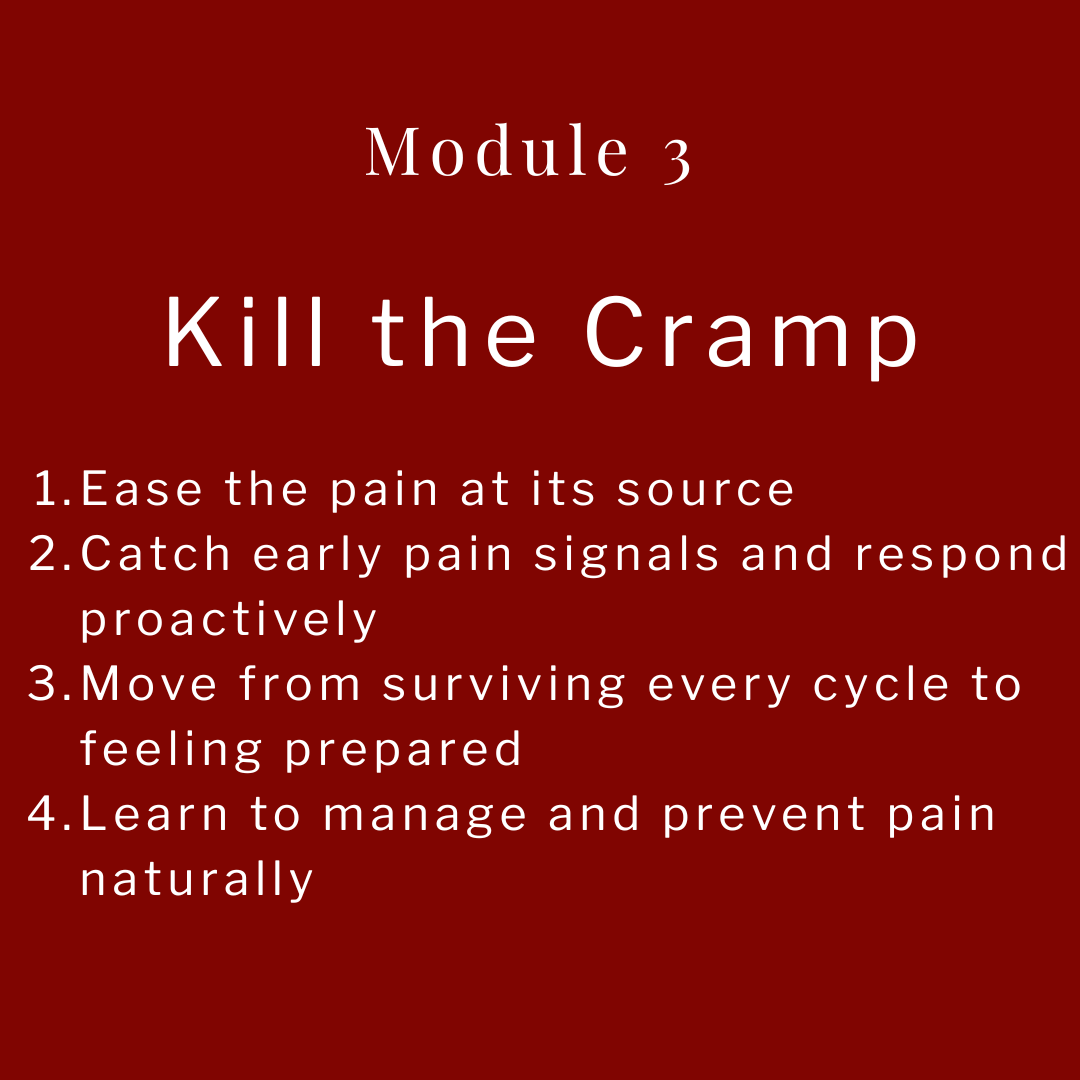 Module 3

Kill the Cramp

1. Ease the pain at its source
2. Catch early pain signals and respond proactively
3. Move from surviving every cycle to feeling prepared
4. Learn to manage and prevent pain naturally